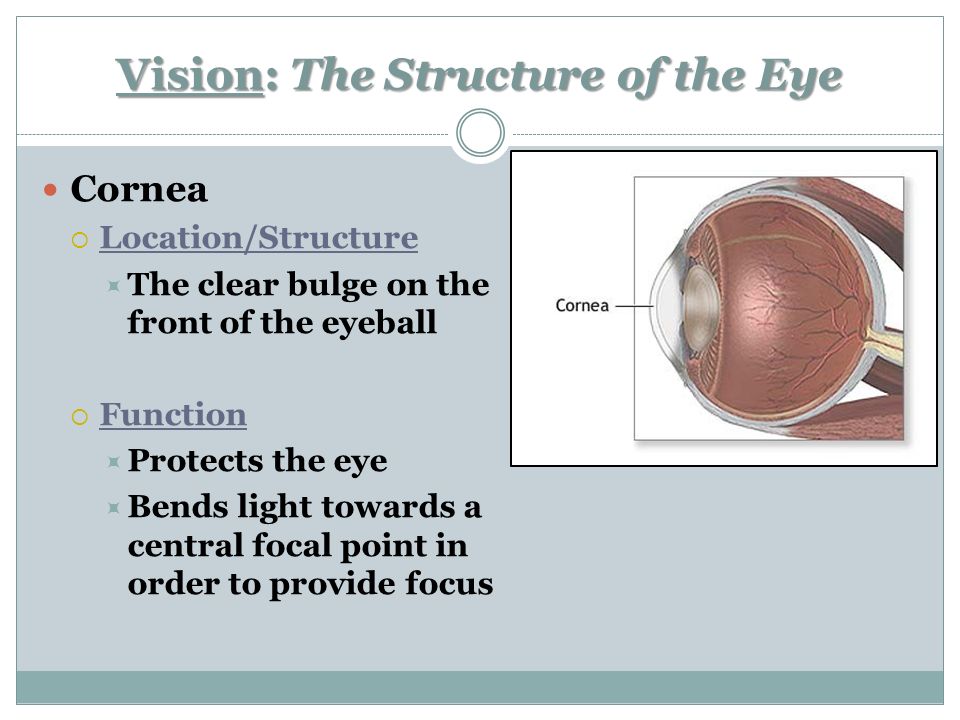 Vision: The Structure of the Eye

Cornea

Location/Structure

The clear bulge on the front of the eyeball

Function

Protects the eye

Bends light towards a central focal point in order to provide focus

Cornea